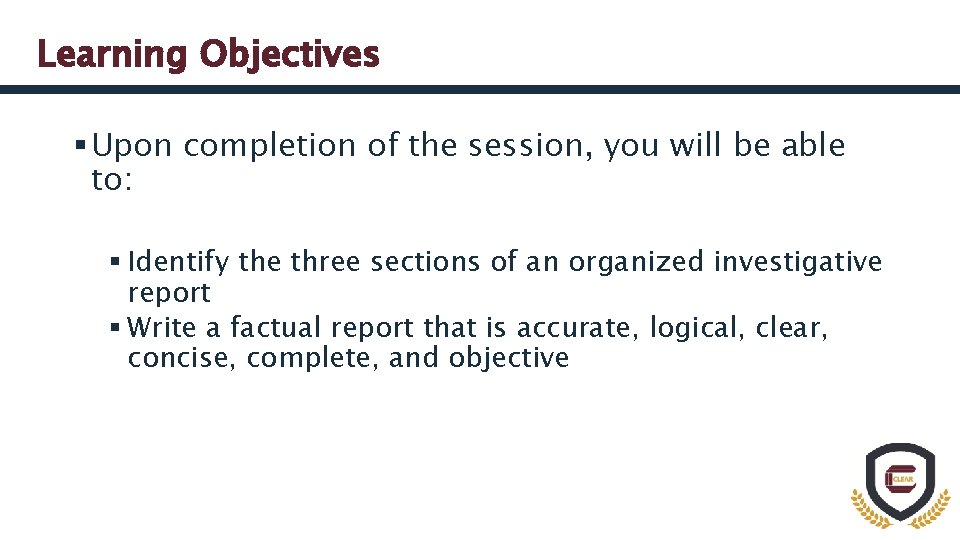 Learning Objectives

▪ Upon completion of the session, you will be able to:

▪ Identify the three sections of an organized investigative report
▪ Write a factual report that is accurate, logical, clear, concise, complete, and objective

CLEAR